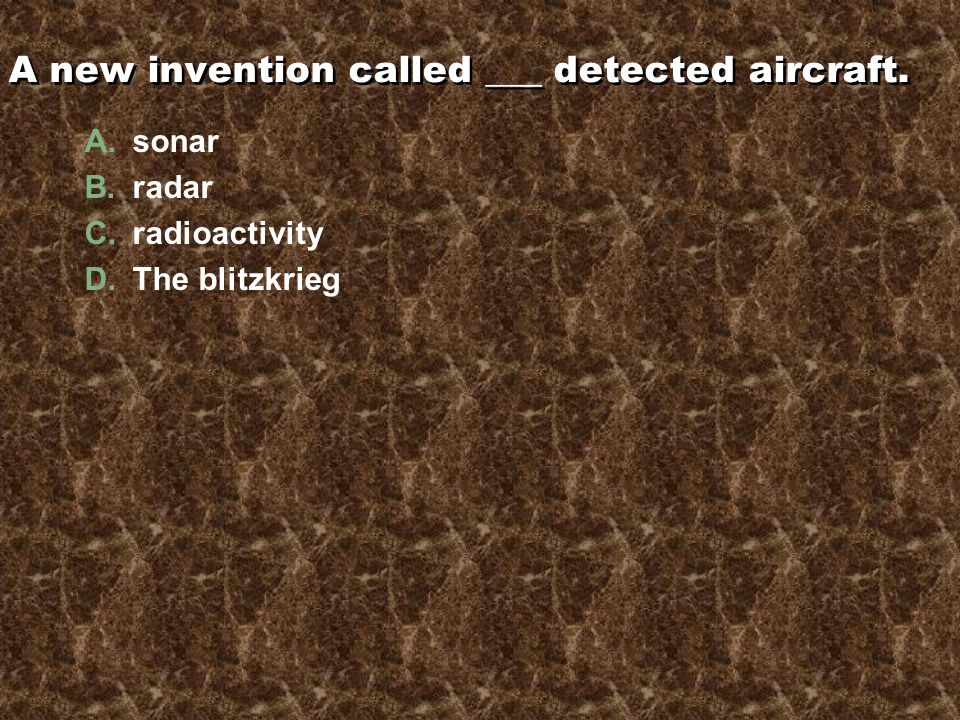 A new invention called ___ detected aircraft.

A. sonar
B. radar
C. radioactivity
D. The blitzkrieg